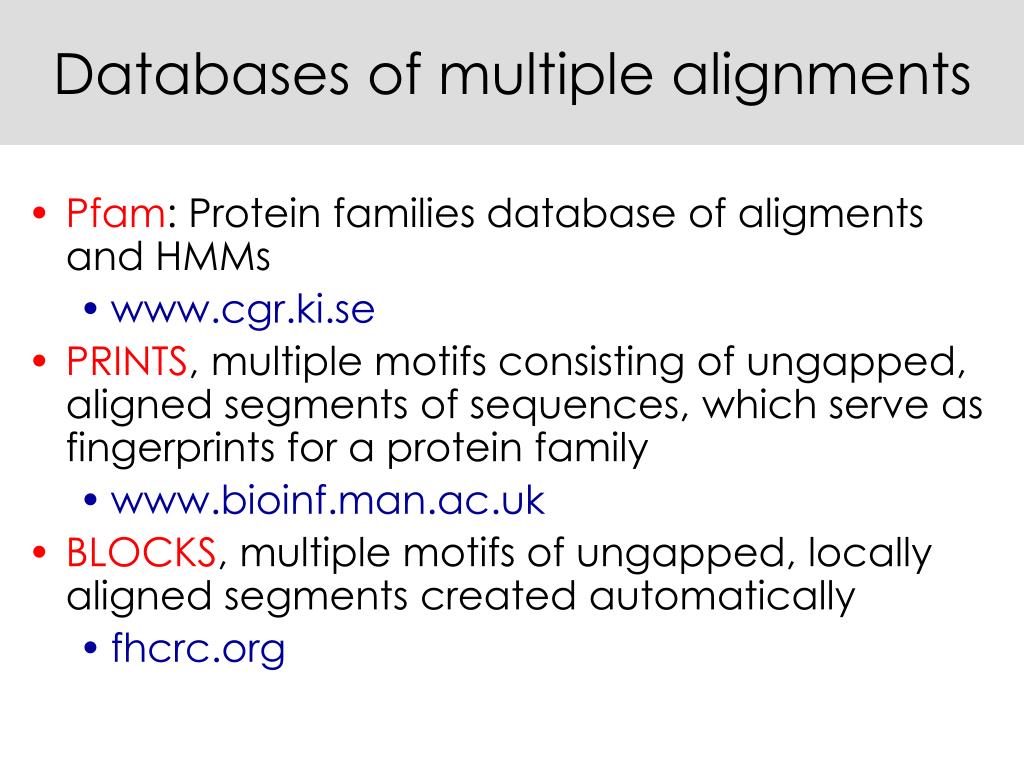 Databases of multiple alignments

• Pfam: Protein families database of aligments and HMMs
  • www.cgr.ki.se
• PRINTS, multiple motifs consisting of ungapped, aligned segments of sequences, which serve as fingerprints for a protein family
  • www.bioinf.man.ac.uk
• BLOCKS, multiple motifs of ungapped, locally aligned segments created automatically
  • fhcrc.org